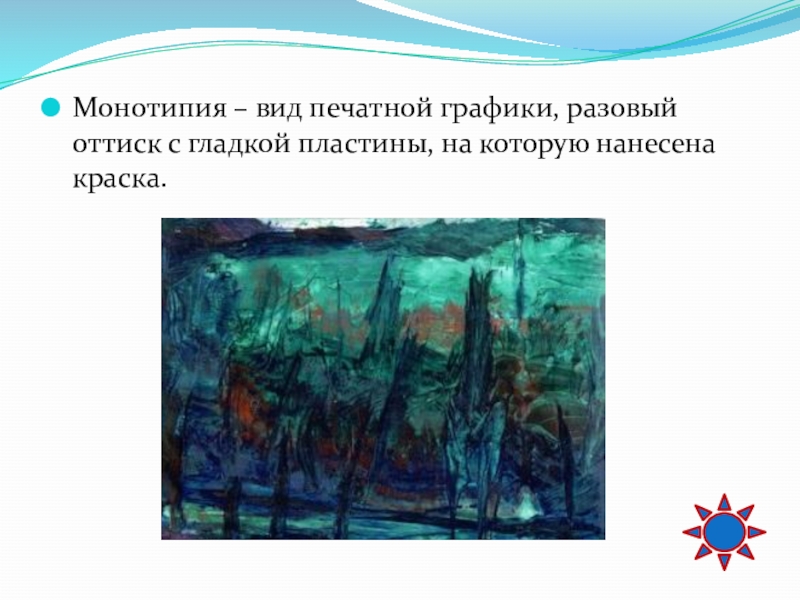 Монотипия – вид печатной графики, разовый оттиск с гладкой пластины, на которую нанесена краска.